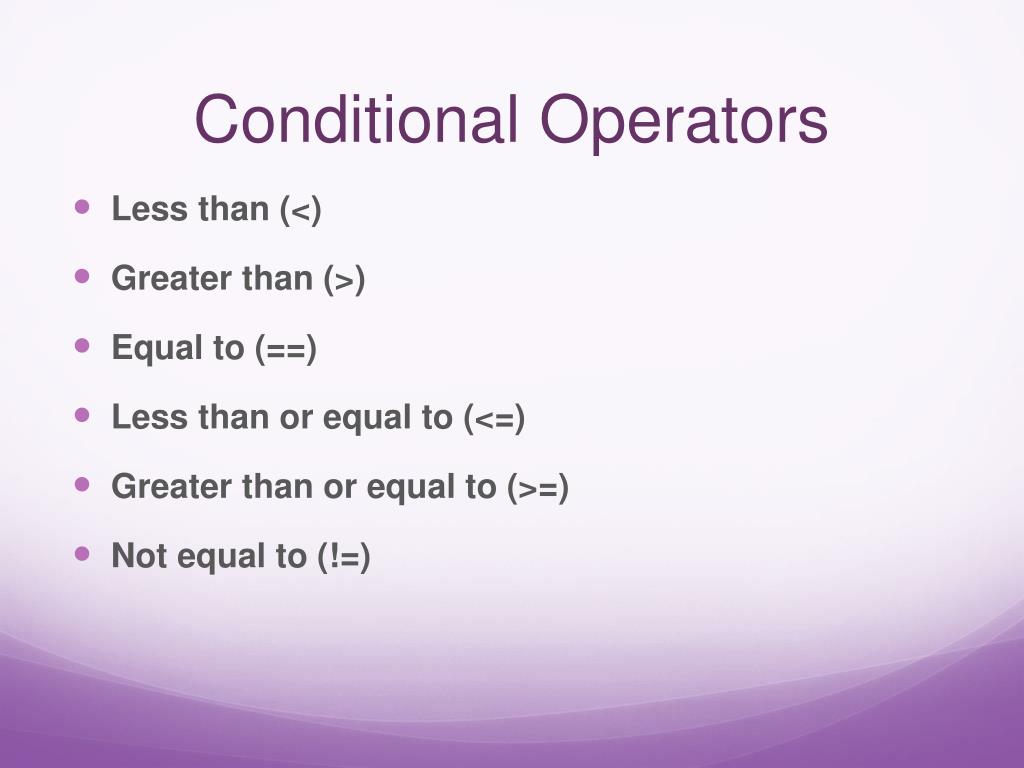 Conditional Operators

- Less than (<)
- Greater than (>)
- Equal to (==)
- Less than or equal to (<=)
- Greater than or equal to (>=)
- Not equal to (!=)